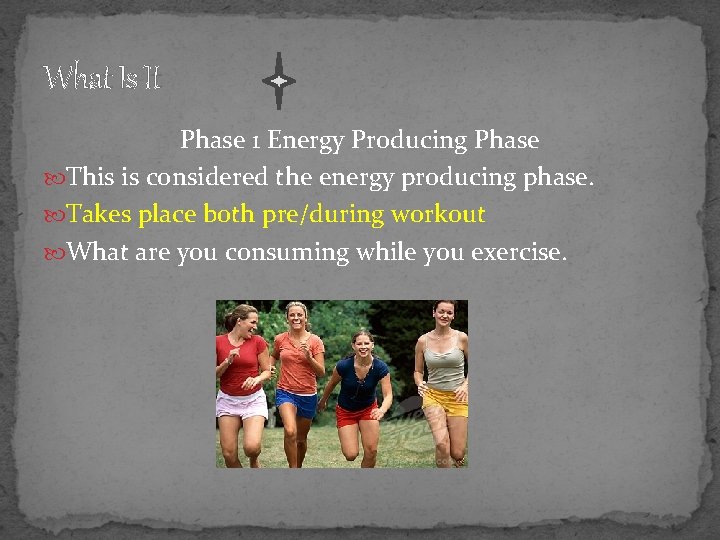 What Is It

Phase 1 Energy Producing Phase

This is considered the energy producing phase.

Takes place both pre/during workout

What are you consuming while you exercise.